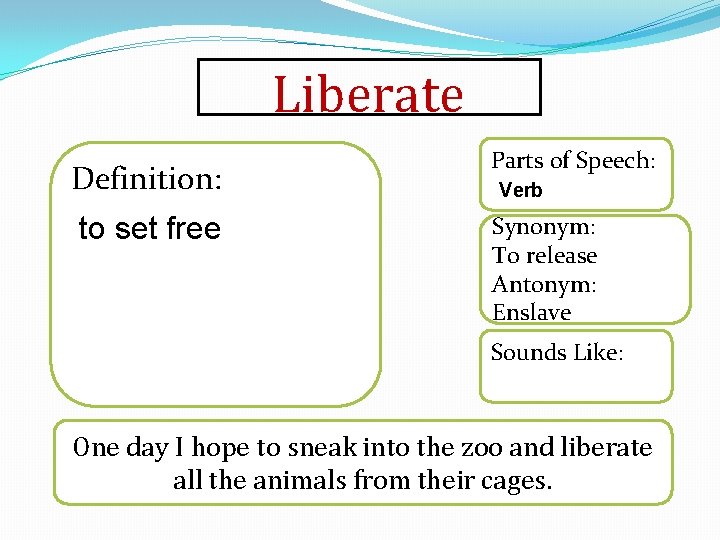 Liberate

Definition:
to set free

Parts of Speech:
Verb

Synonym:
To release
Antonym:
Enslave

Sounds Like:

One day I hope to sneak into the zoo and liberate all the animals from their cages.